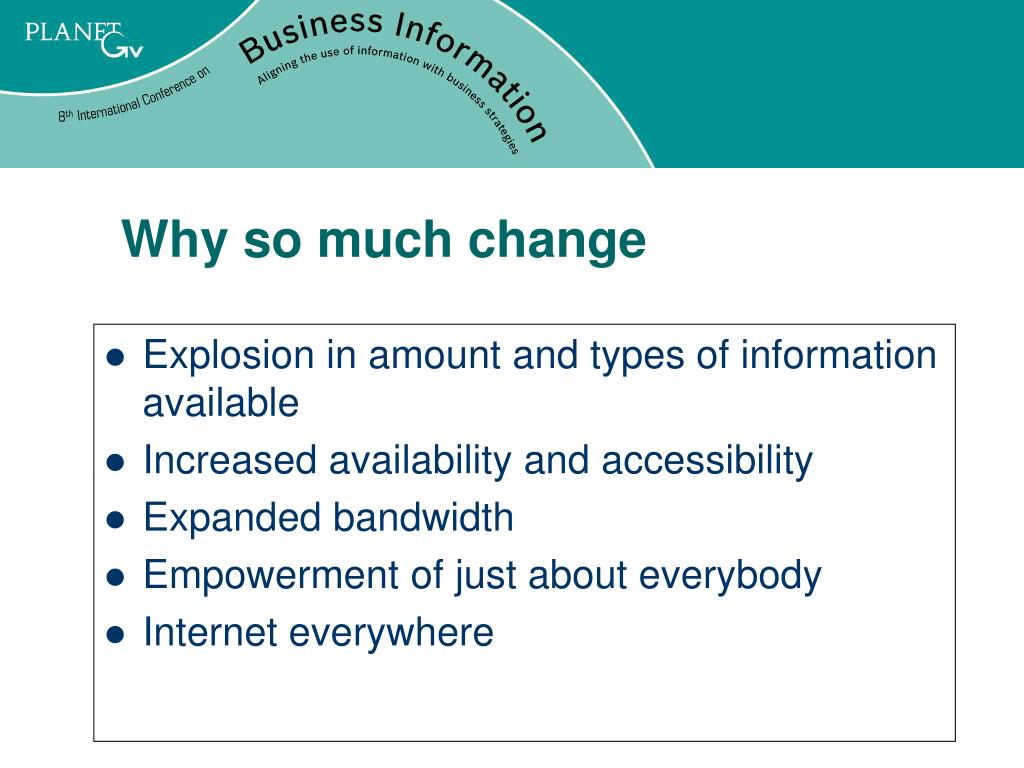 PLANET Gv

8th International Conference on

Business Information

Aligning the use of information with business strategies

Why so much change

- Explosion in amount and types of information available
- Increased availability and accessibility
- Expanded bandwidth
- Empowerment of just about everybody
- Internet everywhere